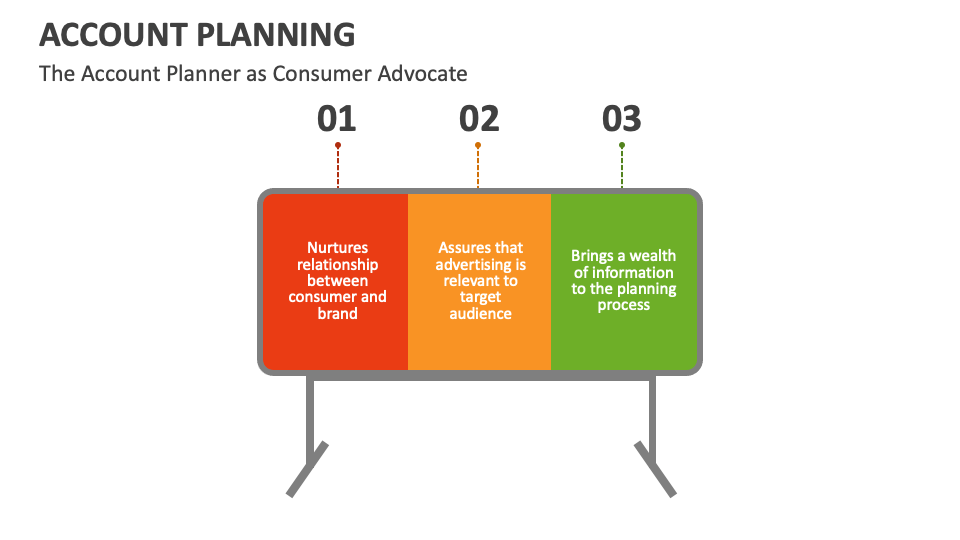 ACCOUNT PLANNING

The Account Planner as Consumer Advocate

01

02

03

Nurtures relationship between consumer and brand

Assures that advertising is relevant to target audience

Brings a wealth of information to the planning process